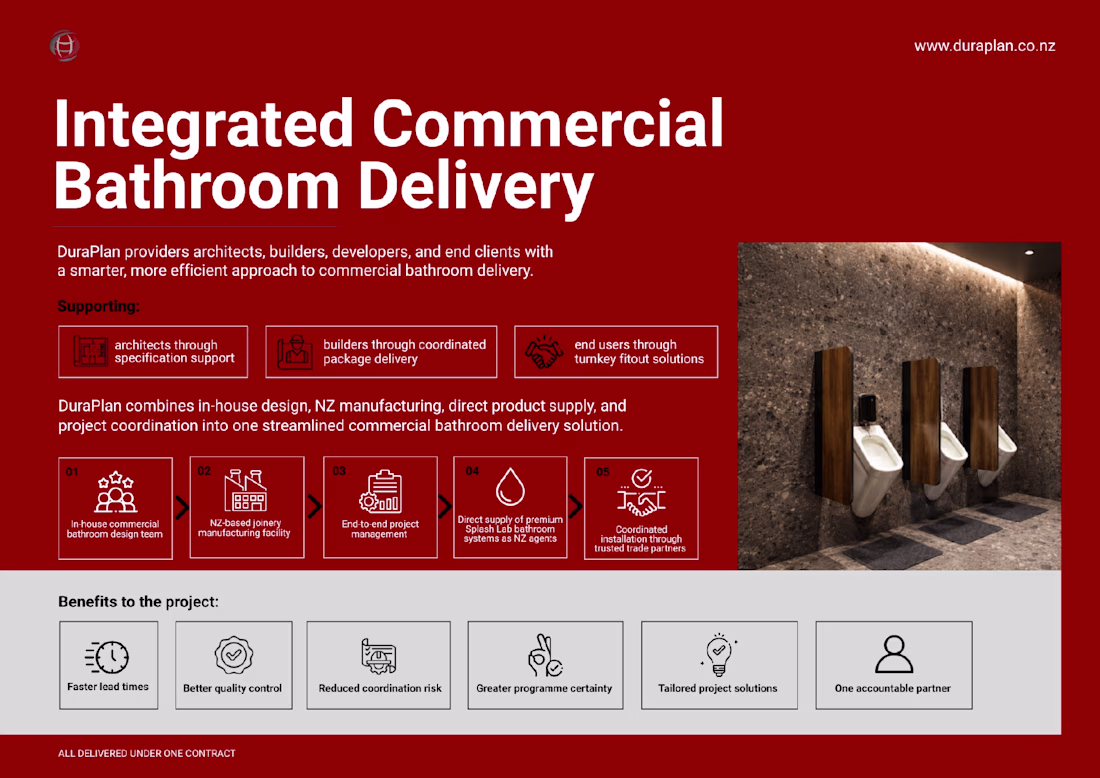 www.duraplan.co.nz

Integrated Commercial Bathroom Delivery

DuraPlan providers architects, builders, developers, and end clients with a smarter, more efficient approach to commercial bathroom delivery.

Supporting:

architects through specification support

builders through coordinated package delivery

end users through turnkey fitout solutions

DuraPlan combines in-house design, NZ manufacturing, direct product supply, and project coordination into one streamlined commercial bathroom delivery solution.

01
In-house commercial bathroom design team

02
NZ-based joinery manufacturing facility

03
End-to-end project management

04
Direct supply of premium Splash Lab bathroom systems as NZ agents

05
Coordinated installation through trusted trade partners

Benefits to the project:

Faster lead times

Better quality control

Reduced coordination risk

Greater programme certainty

Tailored project solutions

One accountable partner

ALL DELIVERED UNDER ONE CONTRACT